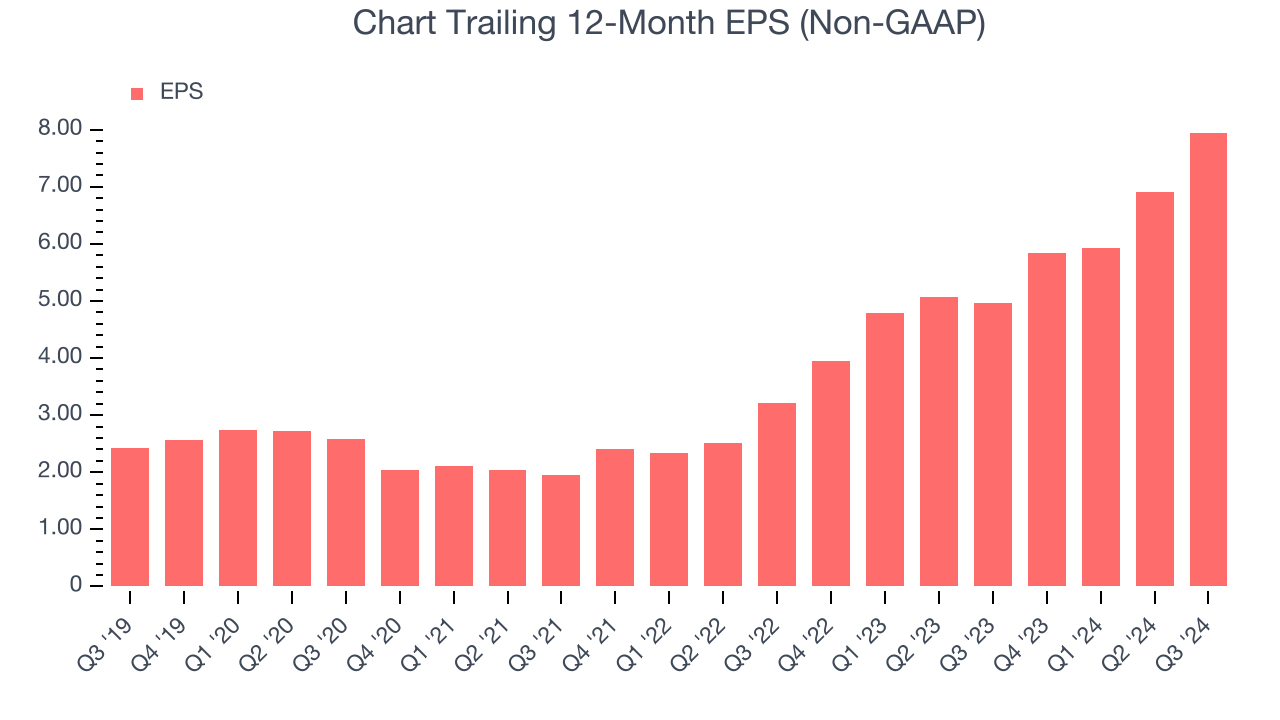 Chart Trailing 12-Month EPS (Non-GAAP)

EPS

8.00
7.00
6.00
5.00
4.00
3.00
2.00
1.00
0

Q3 '19
Q4 '19
Q1 '20
Q2 '20
Q3 '20
Q4 '20
Q1 '21
Q2 '21
Q3 '21
Q4 '21
Q1 '22
Q2 '22
Q3 '22
Q4 '22
Q1 '23
Q2 '23
Q3 '23
Q4 '23
Q1 '24
Q2 '24
Q3 '24